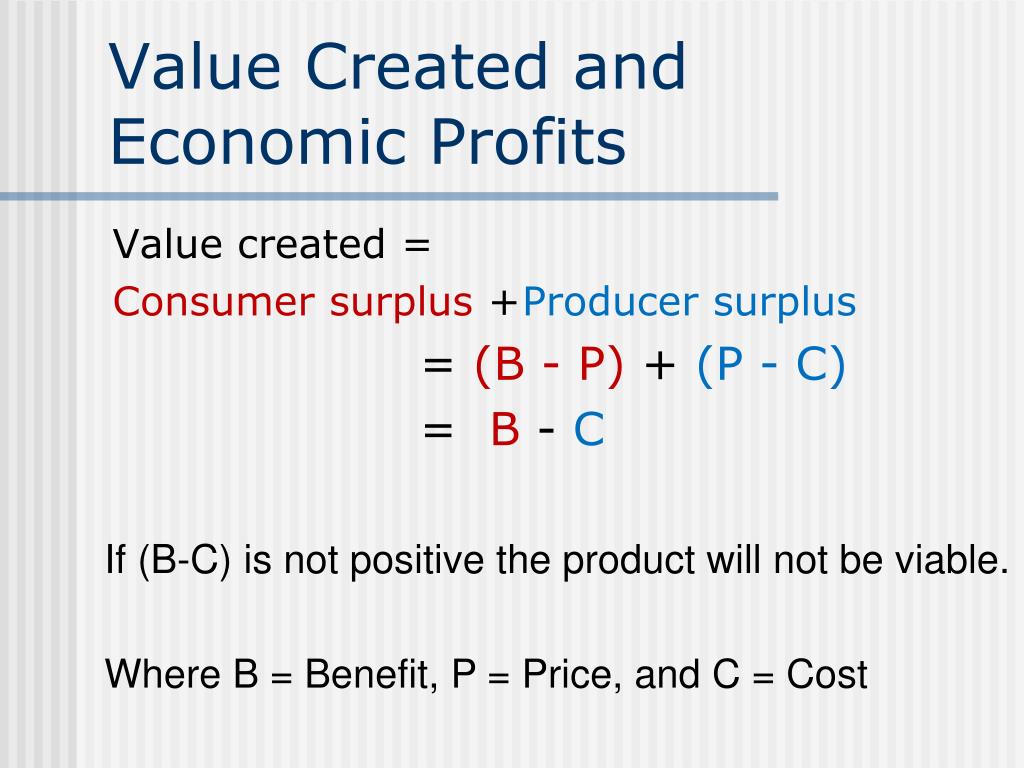 Value Created and Economic Profits

Value created =
Consumer surplus +Producer surplus
= (B - P) + (P - C)
= B - C

If (B-C) is not positive the product will not be viable.

Where B = Benefit, P = Price, and C = Cost